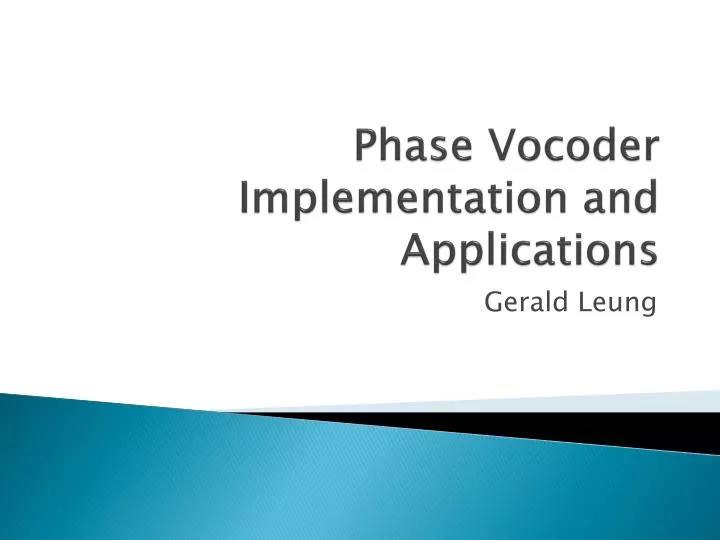 Phase Vocoder Implementation and Applications

Gerald Leung